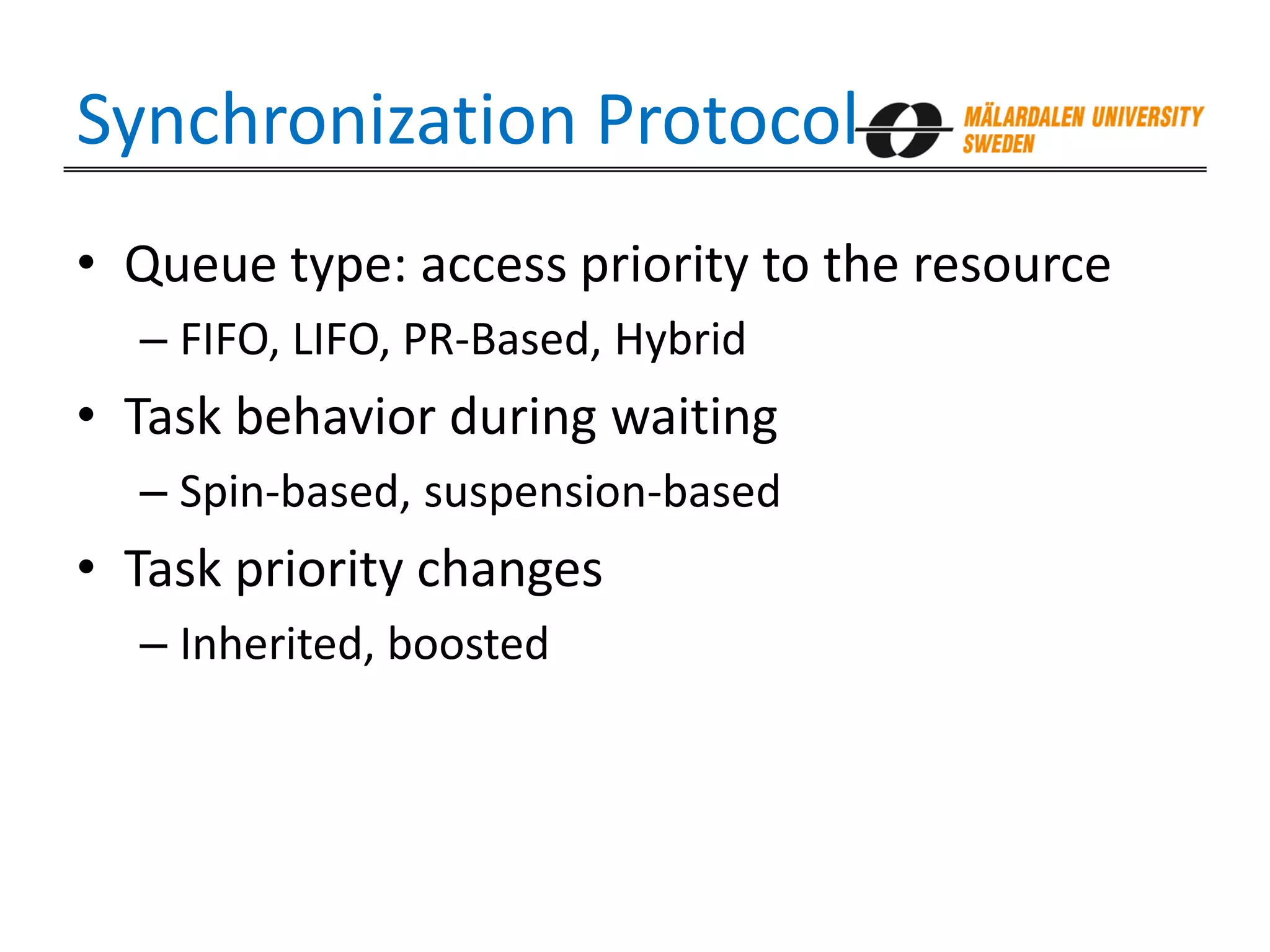 Synchronization Protocol

MÄLARDALEN UNIVERSITY
SWEDEN

• Queue type: access priority to the resource
– FIFO, LIFO, PR-Based, Hybrid
• Task behavior during waiting
– Spin-based, suspension-based
• Task priority changes
– Inherited, boosted